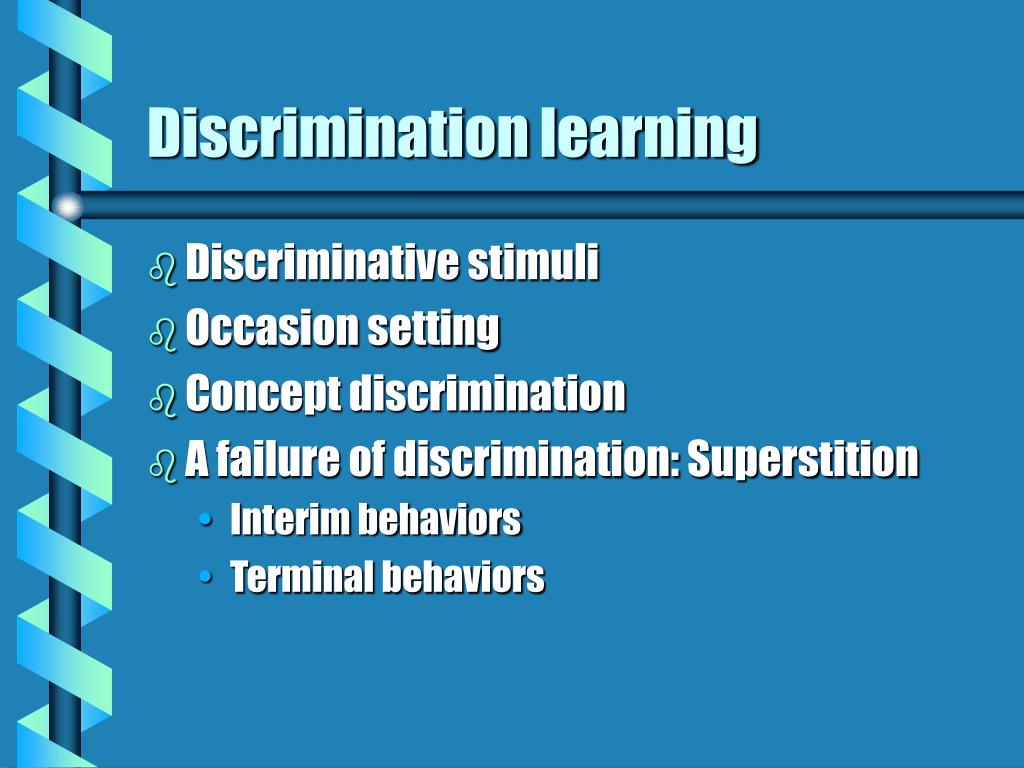 Discrimination learning

- Discriminative stimuli
- Occasion setting
- Concept discrimination
- A failure of discrimination: Superstition
  - Interim behaviors
  - Terminal behaviors